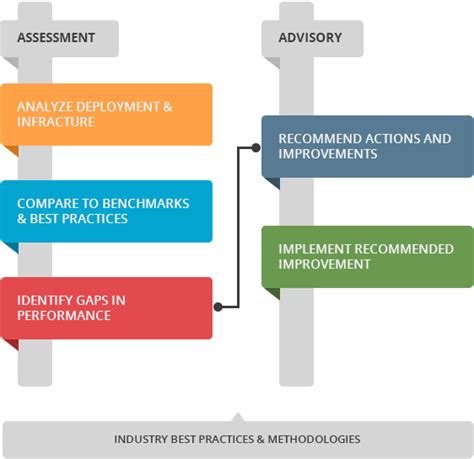 ASSESSMENT

ANALYZE DEPLOYMENT & INFRACTURE

COMPARE TO BENCHMARKS & BEST PRACTICES

IDENTIFY GAPS IN PERFORMANCE

ADVISORY

RECOMMEND ACTIONS AND IMPROVEMENTS

IMPLEMENT RECOMMENDED IMPROVEMENT

INDUSTRY BEST PRACTICES & METHODOLOGIES